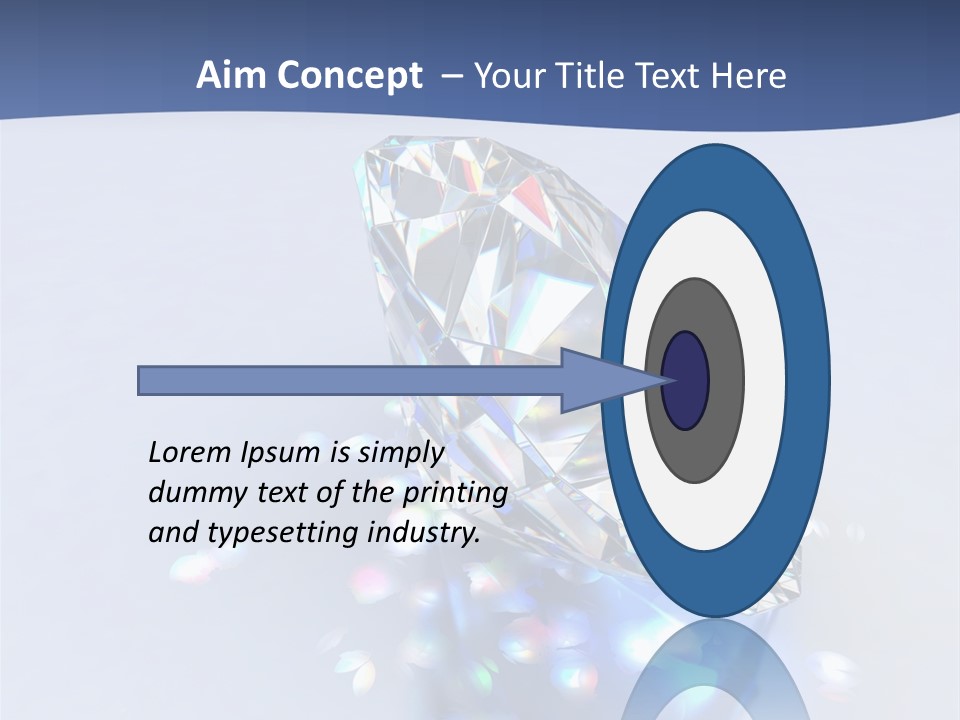 Aim Concept – Your Title Text Here

Lorem Ipsum is simply dummy text of the printing and typesetting industry.